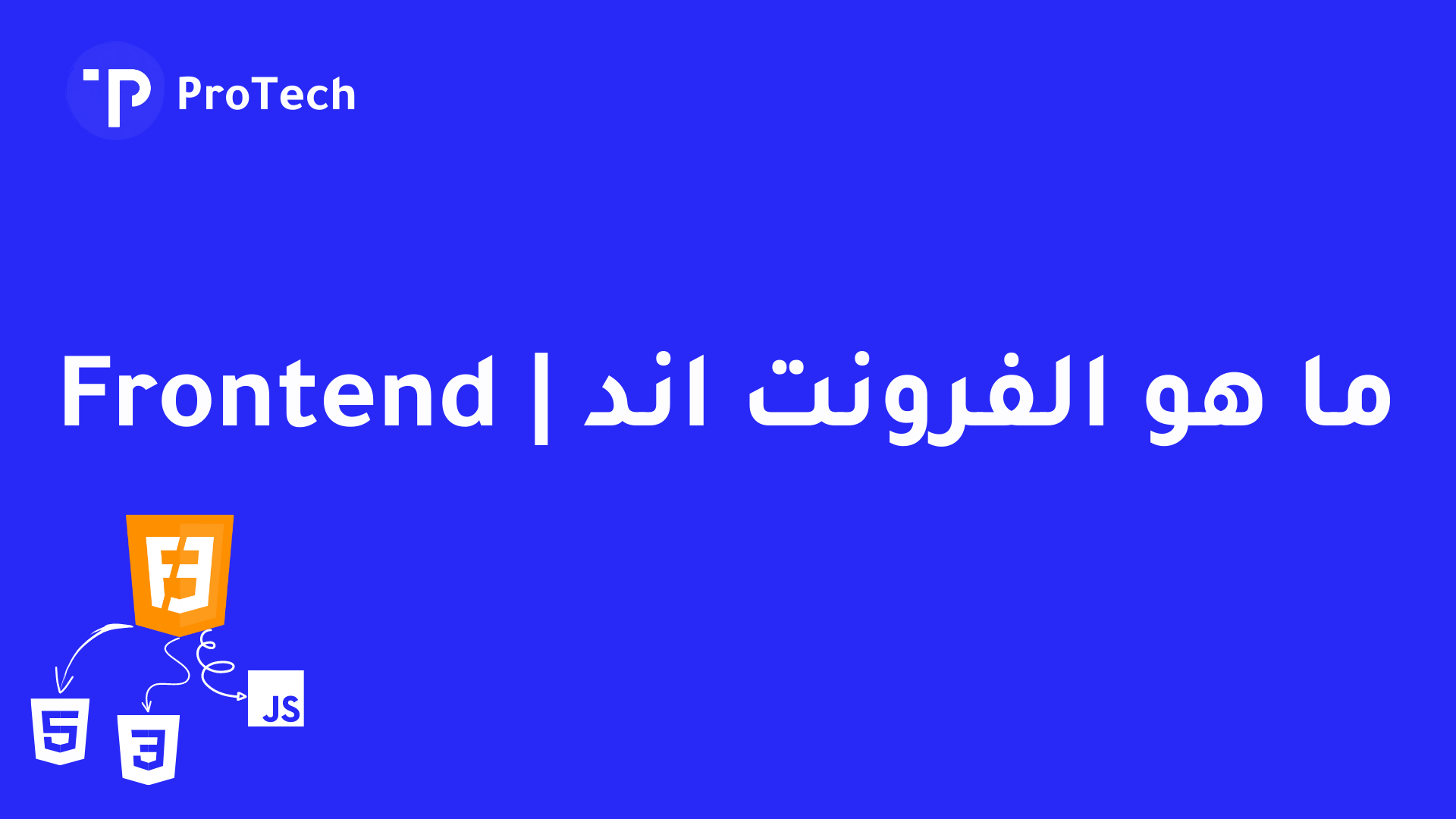 ProTech

ما هو الفرونت اند | Frontend

JS